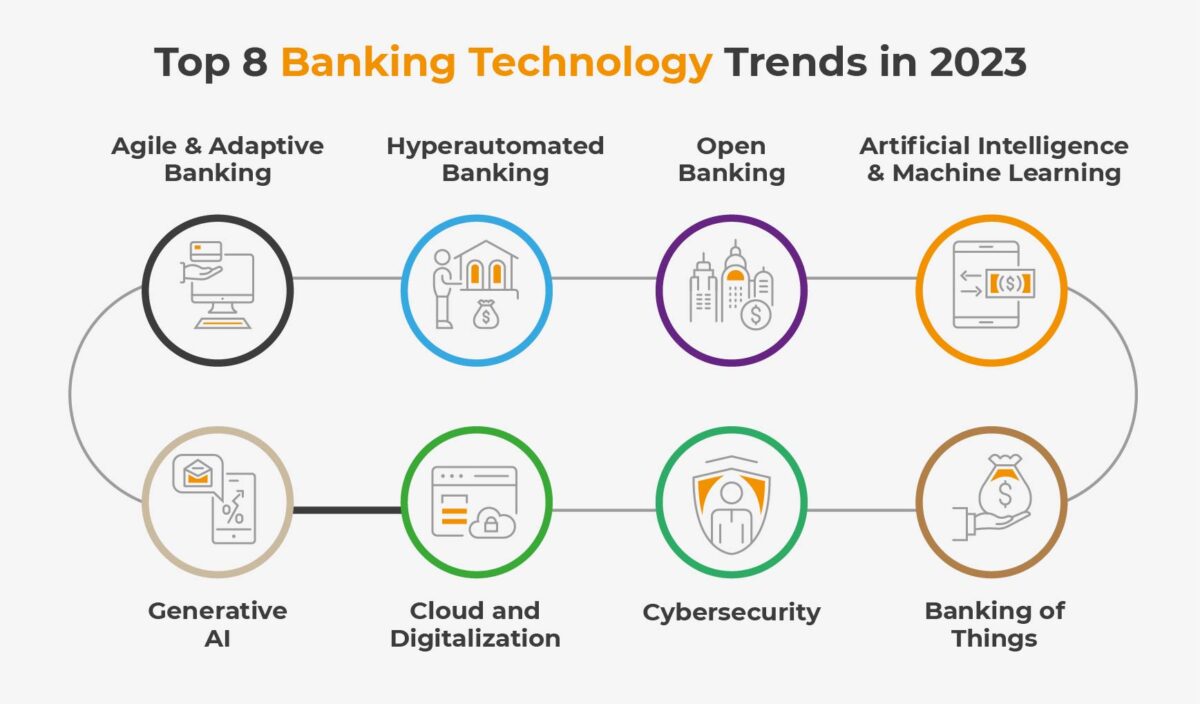 Top 8 Banking Technology Trends in 2023

Agile & Adaptive Banking

Hyperautomated Banking

Open Banking

Artificial Intelligence & Machine Learning

Generative AI

Cloud and Digitalization

Cybersecurity

Banking of Things